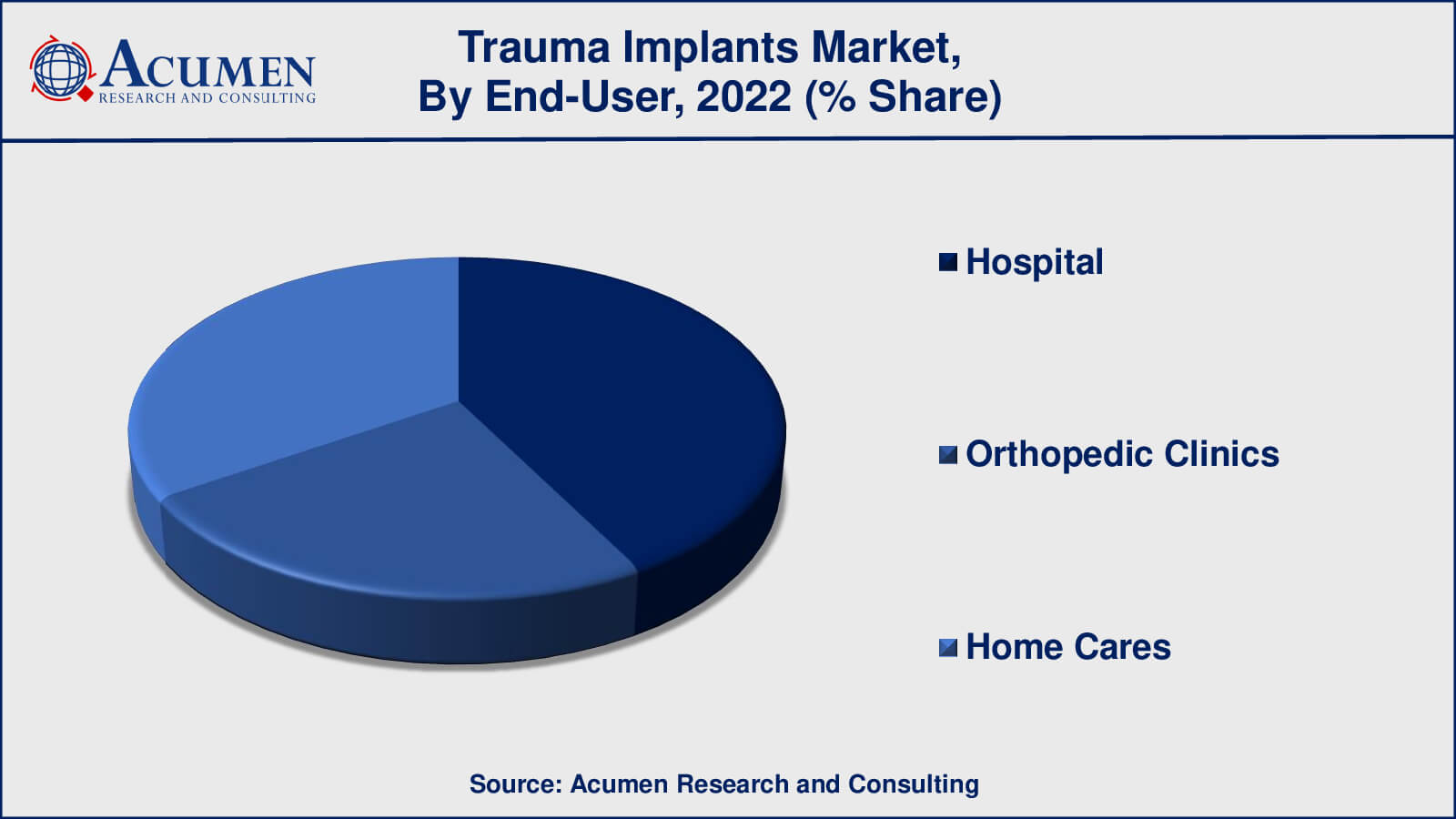 ACUMEN
RESEARCH AND CONSULTING

Trauma Implants Market,
By End-User, 2022 (% Share)

Hospital

Orthopedic Clinics

Home Cares

Source: Acumen Research and Consulting